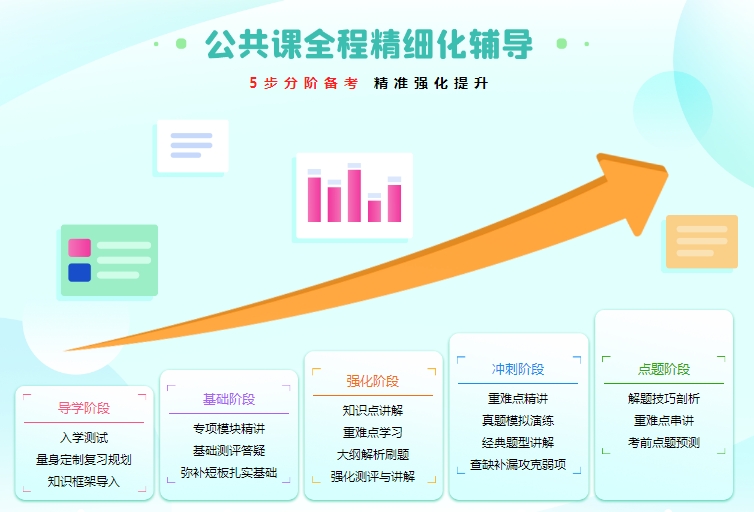 公共课全程精细化辅导

5步分阶备考 精准强化提升

导学阶段
入学测试
量身定制复习规划
知识框架导入

基础阶段
专项模块精讲
基础测评答疑
弥补短板扎实基础

强化阶段
知识点讲解
重难点学习
大纲解析刷题
强化测评与讲解

冲刺阶段
重难点精讲
真题模拟演练
经典题型讲解
查缺补漏攻克弱项

点题阶段
解题技巧剖析
重难点串讲
考前点题预测